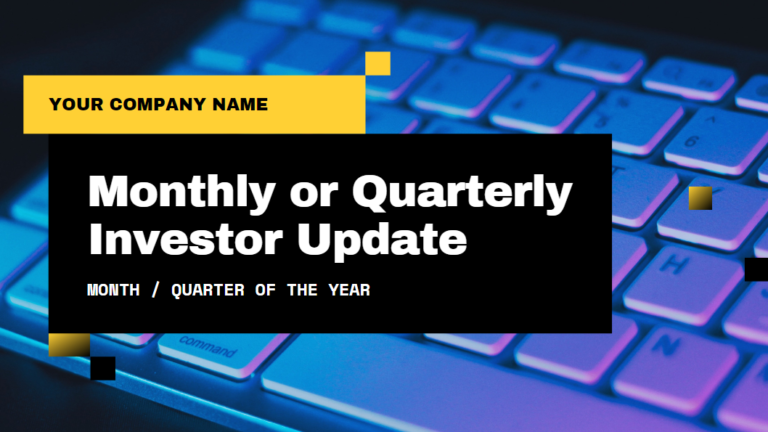 YOUR COMPANY NAME

Monthly or Quarterly Investor Update

MONTH / QUARTER OF THE YEAR

command

H

N

6